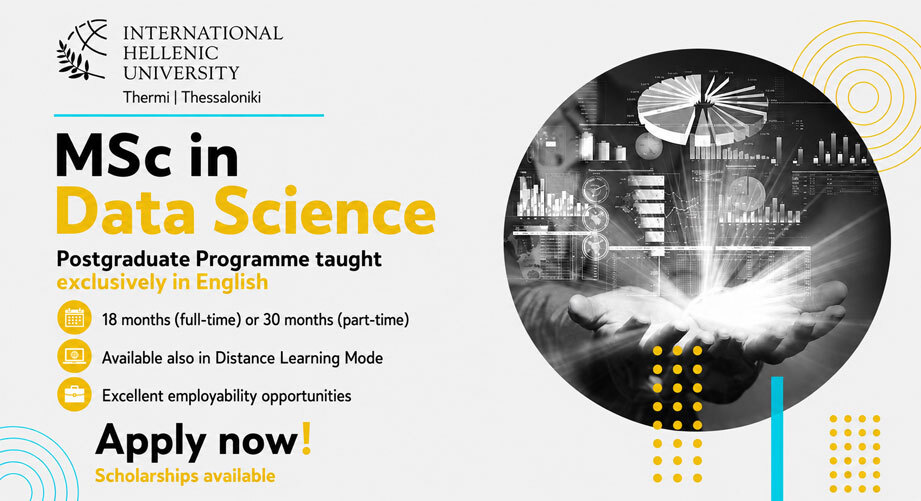 INTERNATIONAL HELLENIC UNIVERSITY
Thermi | Thessaloniki

MSc in Data Science

Postgraduate Programme taught exclusively in English

18 months (full-time) or 30 months (part-time)

Available also in Distance Learning Mode

Excellent employability opportunities

Apply now!
Scholarships available